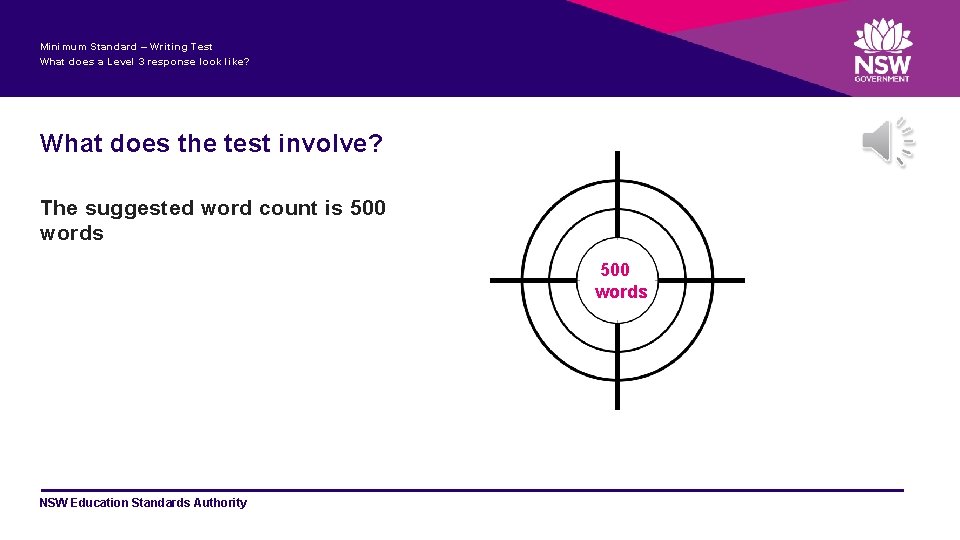 Minimum Standard – Writing Test
What does a Level 3 response look like?

NSW GOVERNMENT

What does the test involve?

The suggested word count is 500 words

500 words

NSW Education Standards Authority